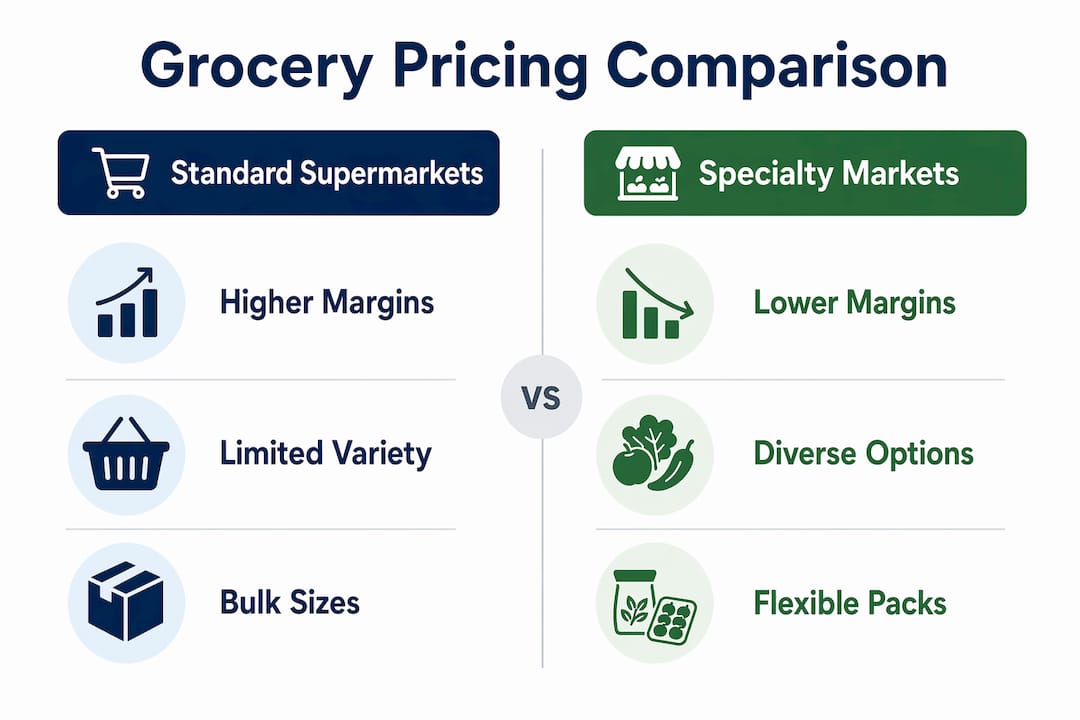 Grocery Pricing Comparison

Standard Supermarkets

Higher Margins

Limited Variety

Bulk Sizes

VS

Specialty Markets

Lower Margins

Diverse Options

Flexible Packs